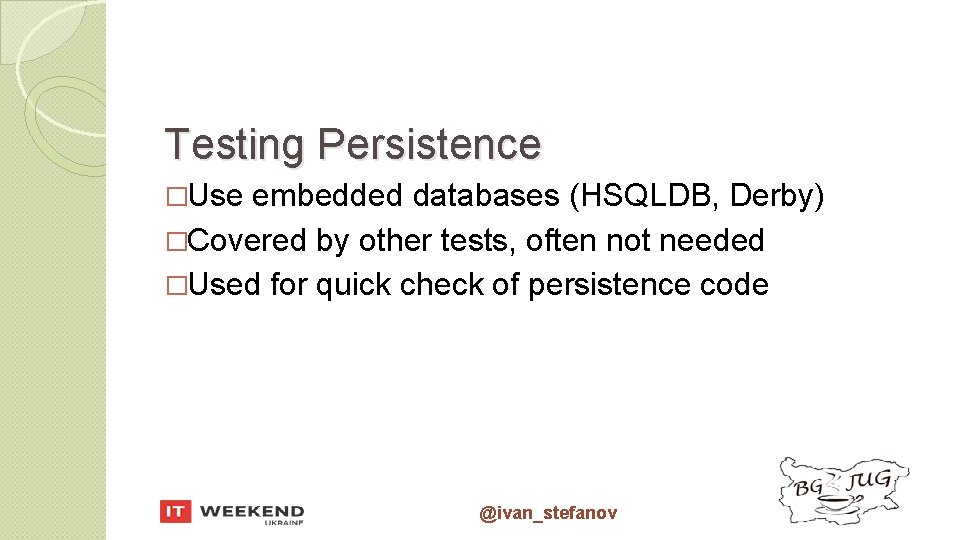 Testing Persistence

□Use embedded databases (HSQLDB, Derby)
□Covered by other tests, often not needed
□Used for quick check of persistence code

IT WEEKEND UKRAINE

@ivan_stefanov

BG JUG